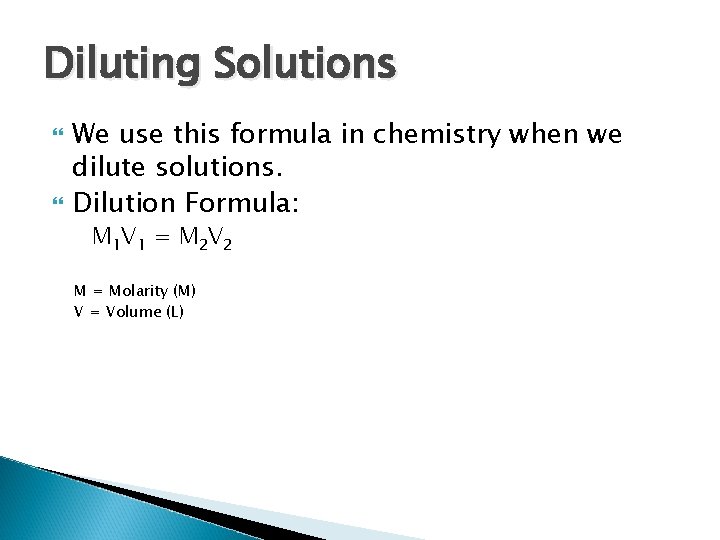 Diluting Solutions

We use this formula in chemistry when we dilute solutions.

Dilution Formula:

$M_1V_1 = M_2V_2$

M = Molarity (M)
V = Volume (L)